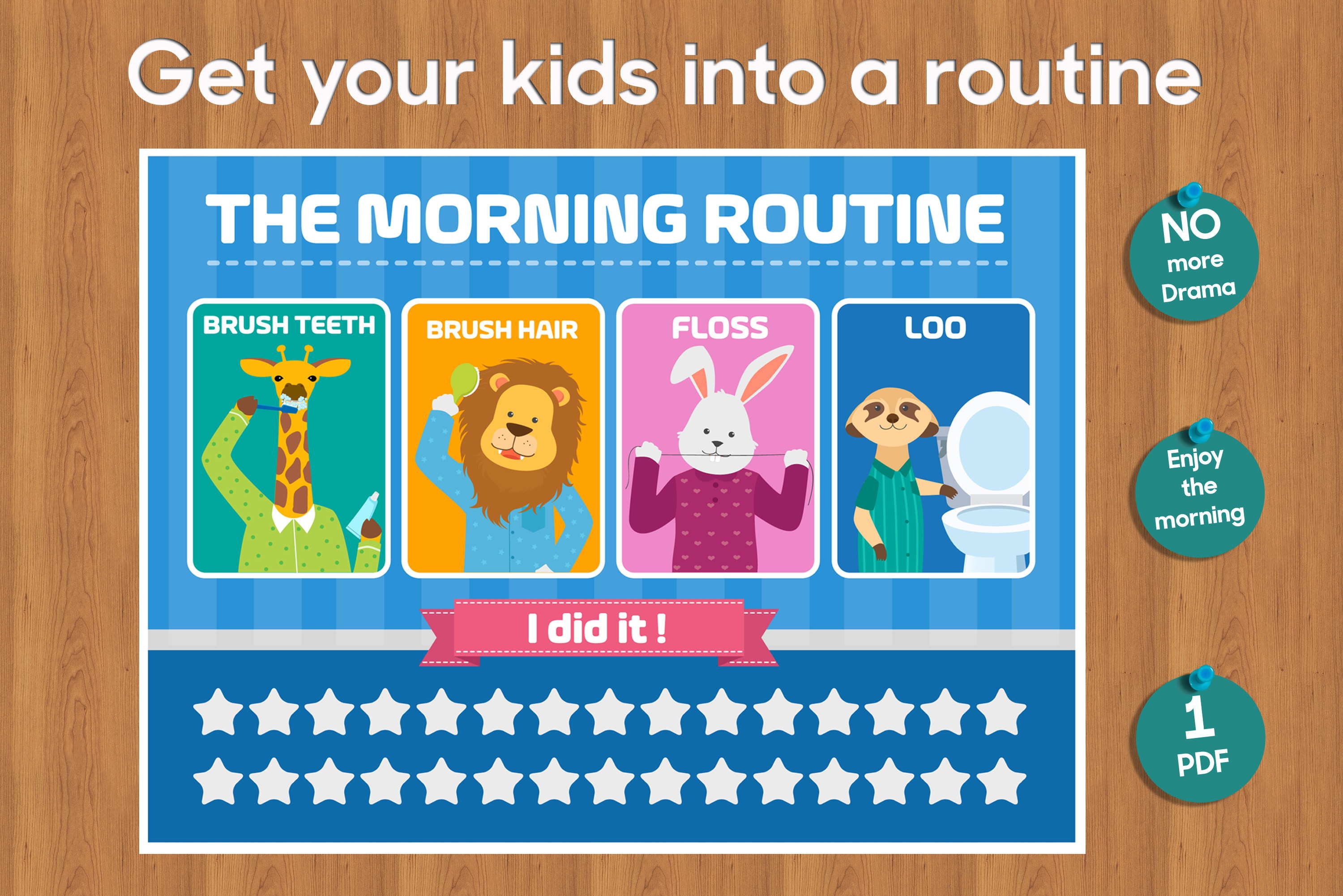 Get your kids into a routine

THE MORNING ROUTINE

BRUSH TEETH

BRUSH HAIR

FLOSS

LOO

I did it !

NO more Drama

Enjoy the morning

1 PDF